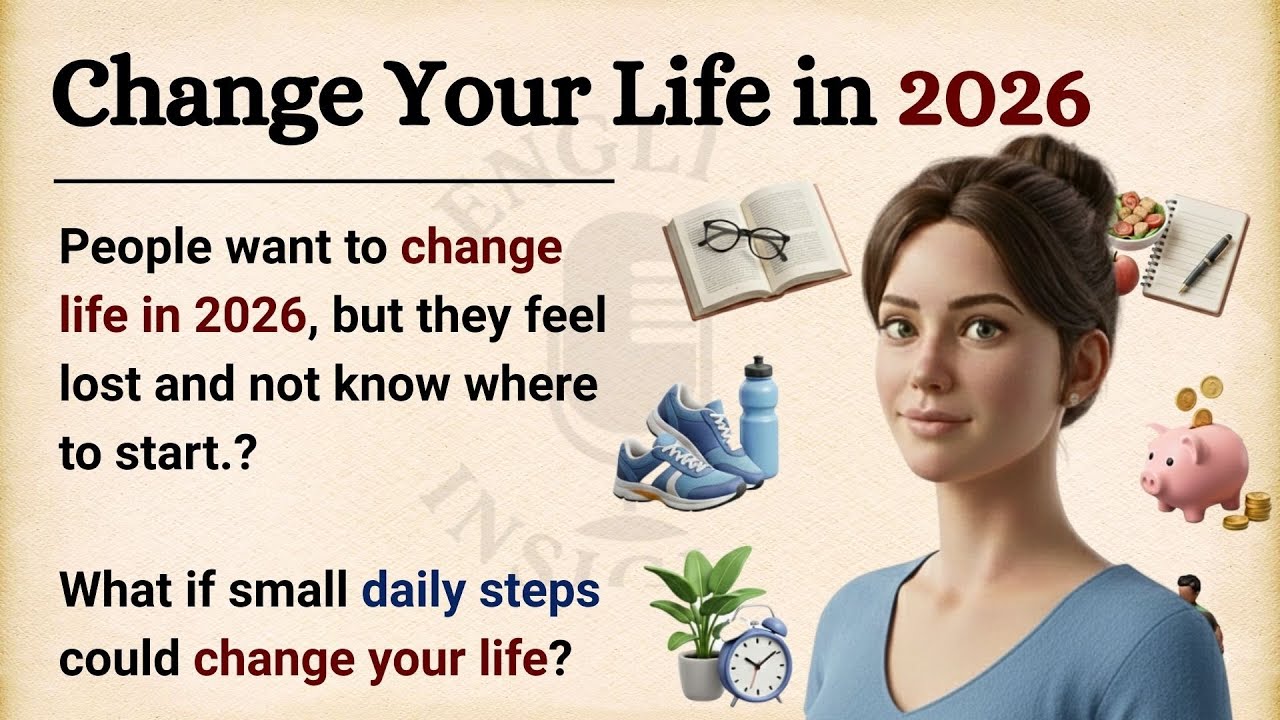 Change Your Life in 2026

People want to change life in 2026, but they feel lost and not know where to start.?

What if small daily steps could change your life?

ENGLI

INSIG